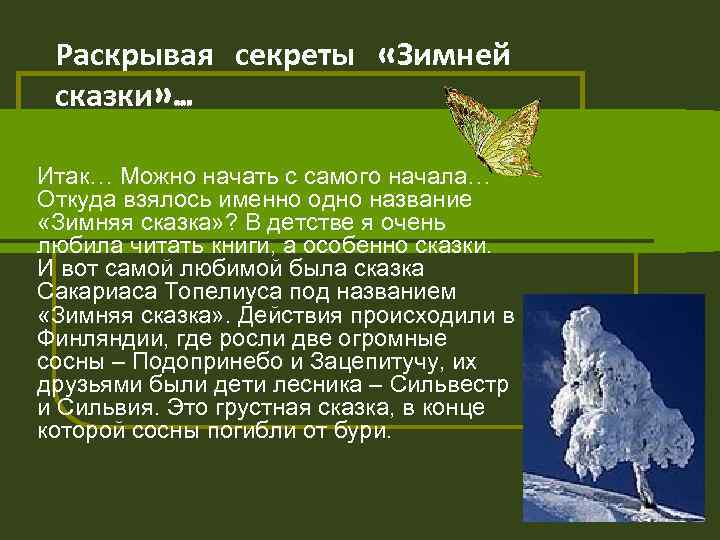 Раскрывая секреты «Зимней сказки»…

Итак… Можно начать с самого начала… Откуда взялось именно одно название «Зимняя сказка»? В детстве я очень любила читать книги, а особенно сказки. И вот самой любимой была сказка Сакариаса Топелиуса под названием «Зимняя сказка». Действия происходили в Финляндии, где росли две огромные сосны – Подопринебо и Зацепитучу, их друзьями были дети лесника – Сильвестр и Сильвия. Это грустная сказка, в конце которой сосны погибли от бури.